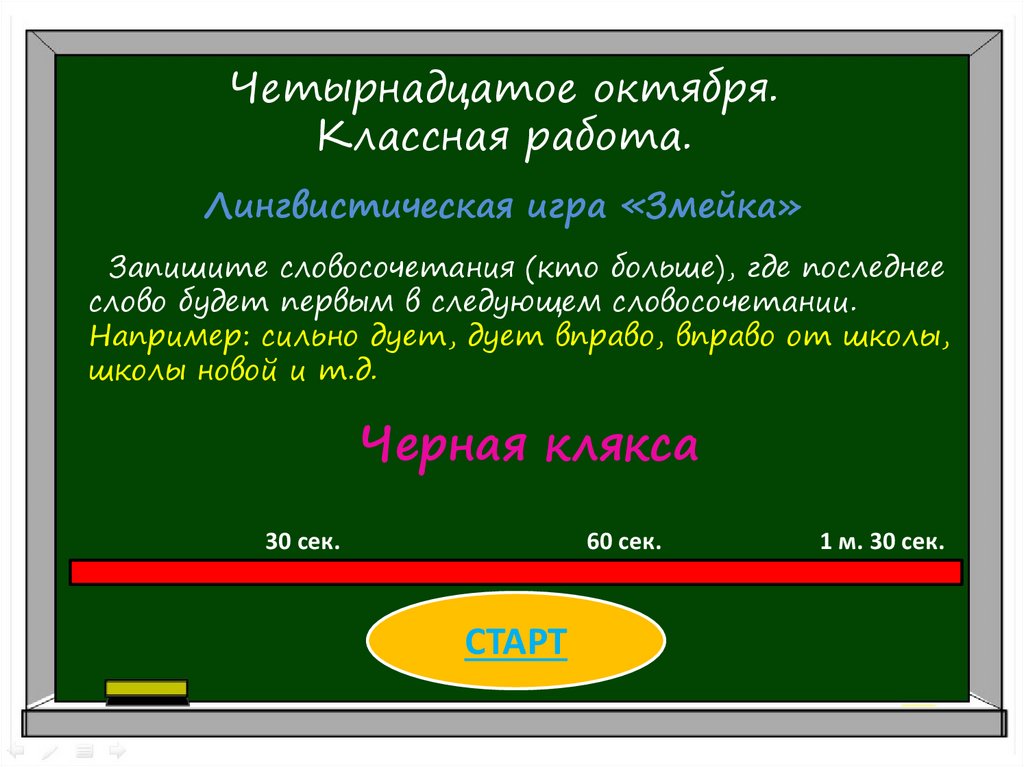 Четырнадцатое октября.
Классная работа.

Лингвистическая игра «Змейка»

Запишите словосочетания (кто больше), где последнее слово будет первым в следующем словосочетании. Например: сильно дует, дует вправо, вправо от школы, школы новой и т.д.

Черная клякса

30 сек.

60 сек.

1 м. 30 сек.

СТАРТ